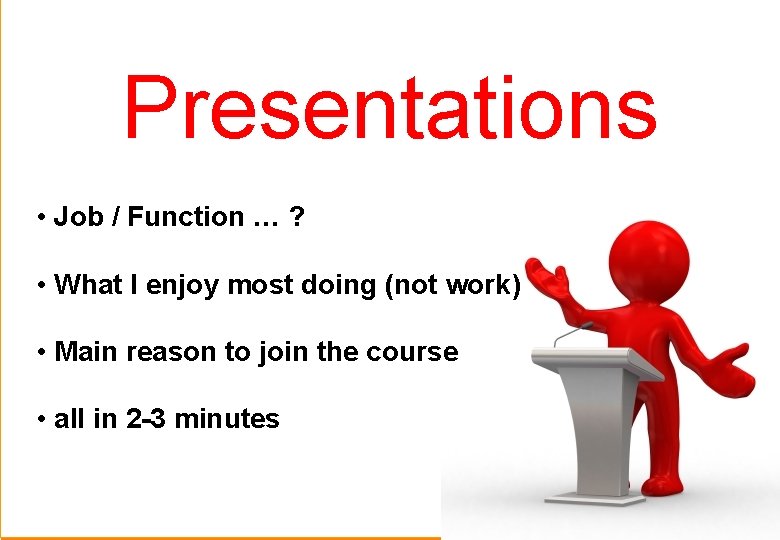 Presentations

• Job / Function … ?

• What I enjoy most doing (not work)

• Main reason to join the course

• all in 2-3 minutes